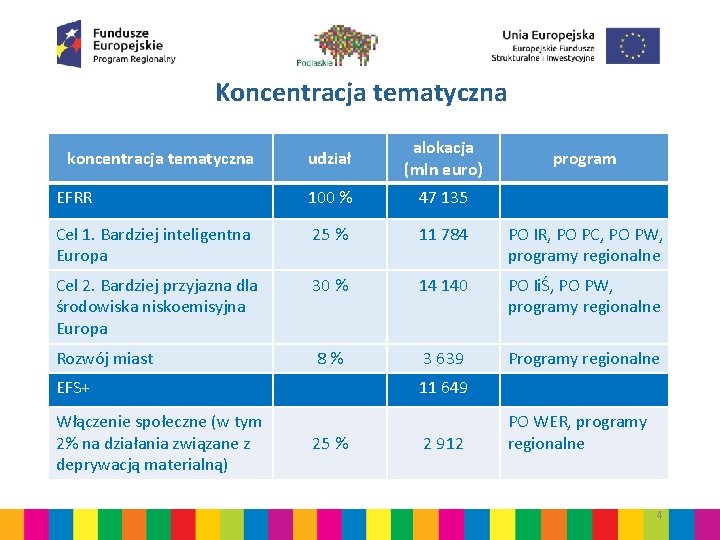 Fundusze Europejskie
Program Regionalny

Podlaskie

Unia Europejska
Europejskie Fundusze Strukturalne i Inwestycyjne

Koncentracja tematyczna

| koncentracja tematyczna | udział | alokacja (mln euro) | program |
|---|---|---|---|
| EFRR | 100 % | 47 135 | |
| Cel 1. Bardziej inteligentna Europa | 25 % | 11 784 | PO IR, PO PC, PO PW, programy regionalne |
| Cel 2. Bardziej przyjazna dla środowiska niskoemisyjna Europa | 30 % | 14 140 | PO IiŚ, PO PW, programy regionalne |
| Rozwój miast | 8 % | 3 639 | Programy regionalne |
| EFS+ | | 11 649 | |
| Włączenie społeczne (w tym 2% na działania związane z deprywacją materialną) | 25 % | 2 912 | PO WER, programy regionalne |

4